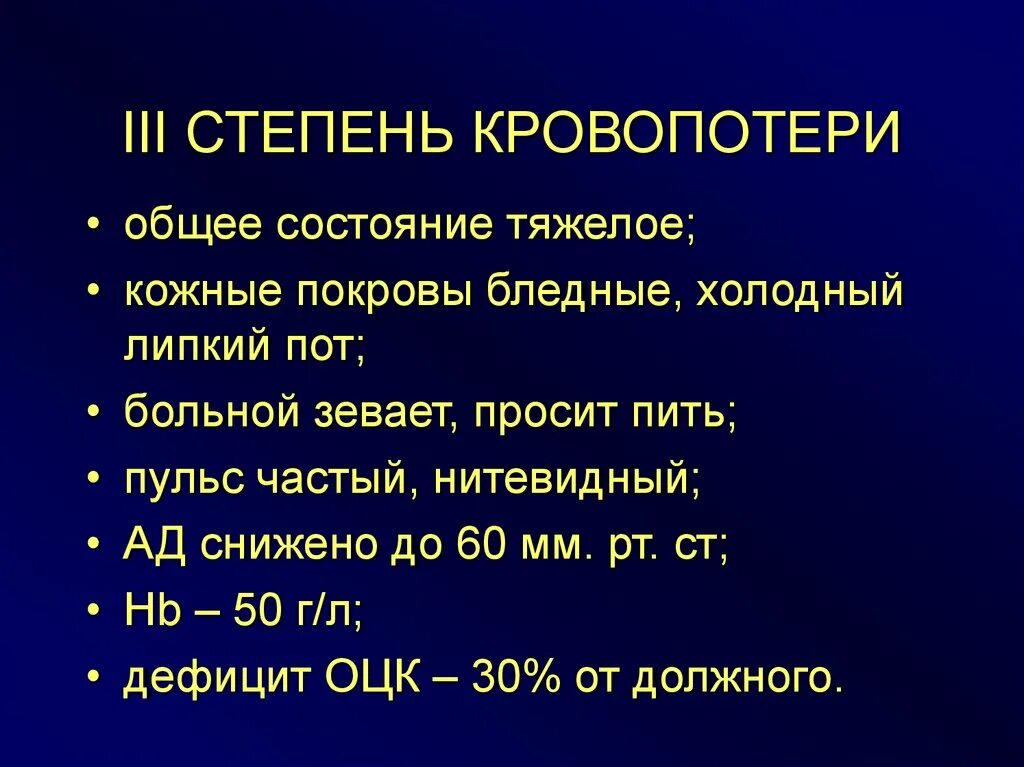 III СТЕПЕНЬ КРОВОПОТЕРИ

• общее состояние тяжелое;
• кожные покровы бледные, холодный липкий пот;
• больной зевает, просит пить;
• пульс частый, нитевидный;
• АД снижено до 60 мм. рт. ст;
• Hb – 50 г/л;
• дефицит ОЦК – 30% от должного.